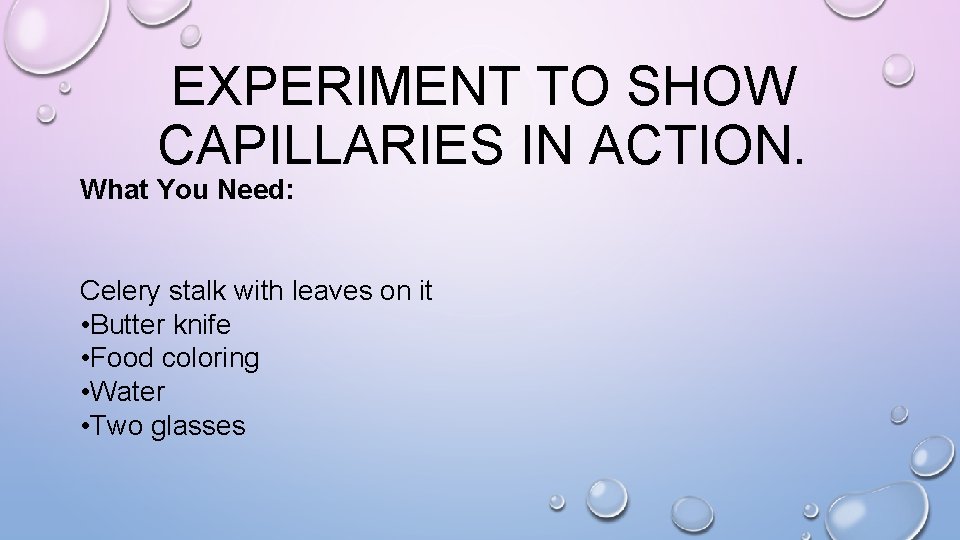 EXPERIMENT TO SHOW CAPILLARIES IN ACTION.

What You Need:

Celery stalk with leaves on it
•Butter knife
•Food coloring
•Water
•Two glasses